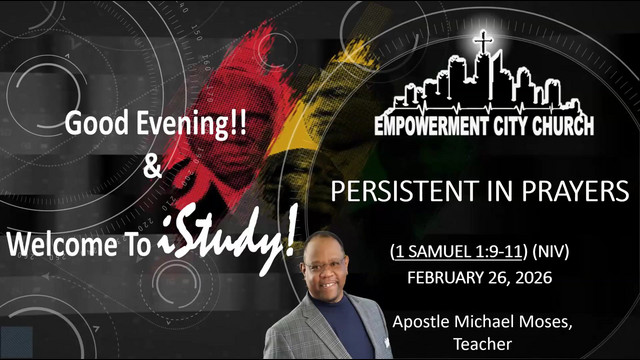 Good Evening!!
&
Welcome To iStudy!

EMPOWERMENT CITY CHURCH

PERSISTENT IN PRAYERS

(1 SAMUEL 1:9-11) (NIV)
FEBRUARY 26, 2026

Apostle Michael Moses,
Teacher